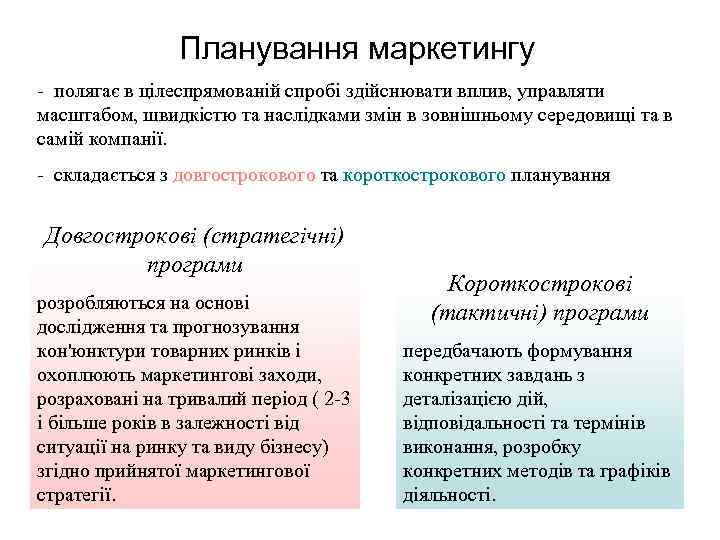 Планування маркетингу

- полягає в цілеспрямованій спробі здійснювати вплив, управляти масштабом, швидкістю та наслідками змін в зовнішньому середовищі та в самій компанії.

- складається з довгострокового та короткострокового планування

Довгострокові (стратегічні) програми

розробляються на основі дослідження та прогнозування кон'юнктури товарних ринків і охоплюють маркетингові заходи, розраховані на тривалий період ( 2-3 і більше років в залежності від ситуації на ринку та виду бізнесу) згідно прийнятої маркетингової стратегії.

Короткострокові (тактичні) програми

передбачають формування конкретних завдань з деталізацією дій, відповідальності та термінів виконання, розробку конкретних методів та графіків діяльності.